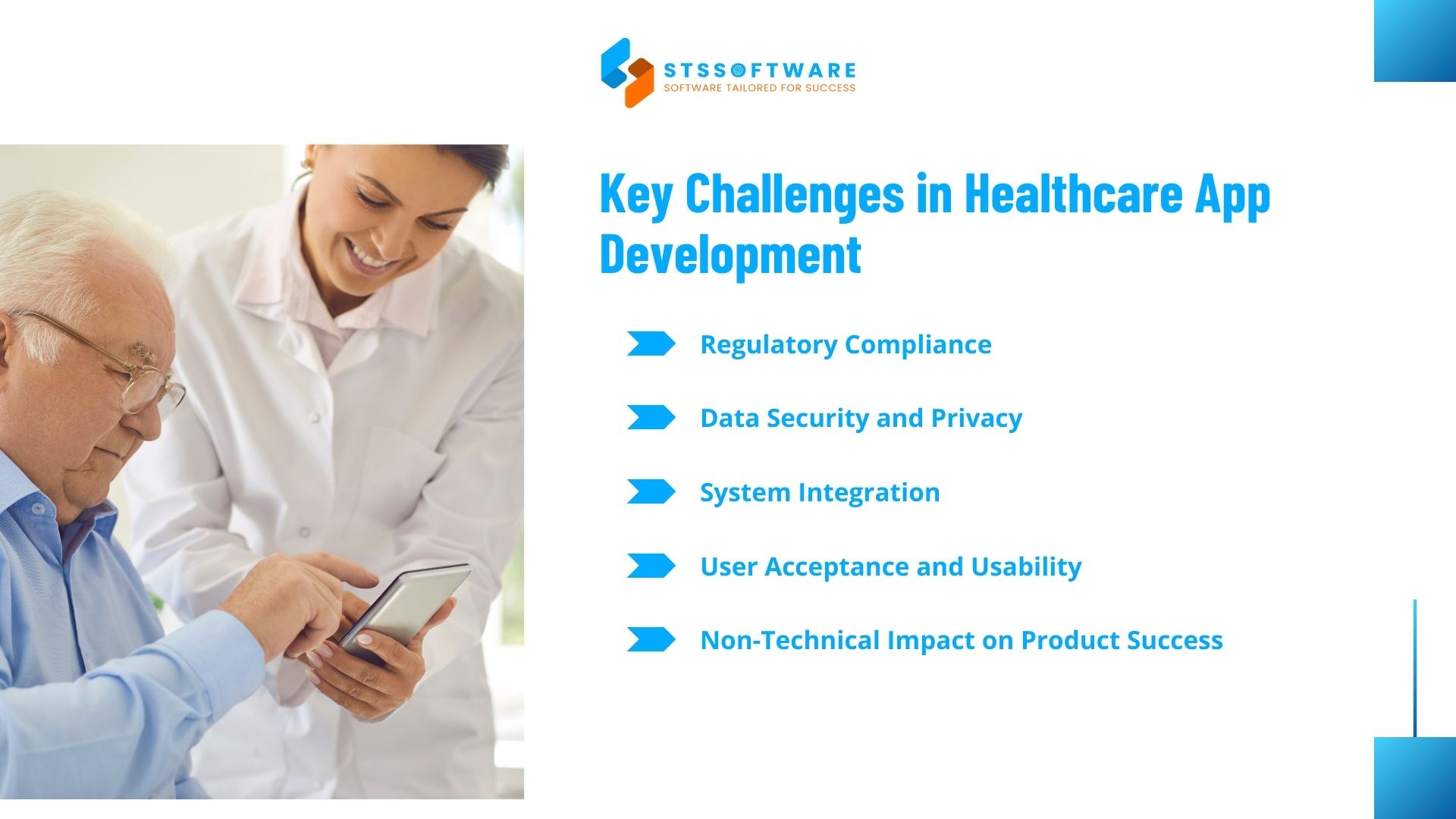 STSSOFTWARE
SOFTWARE TAILORED FOR SUCCESS

Key Challenges in Healthcare App Development

Regulatory Compliance

Data Security and Privacy

System Integration

User Acceptance and Usability

Non-Technical Impact on Product Success